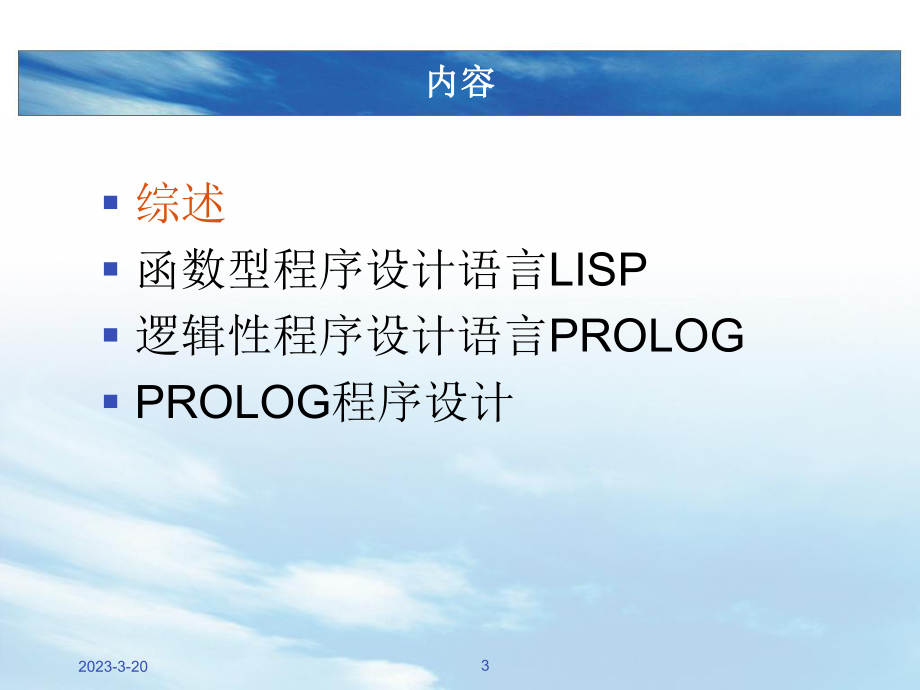 内容

- 综述
- 函数型程序设计语言LISP
- 逻辑性程序设计语言PROLOG
- PROLOG程序设计

2023-3-20

3